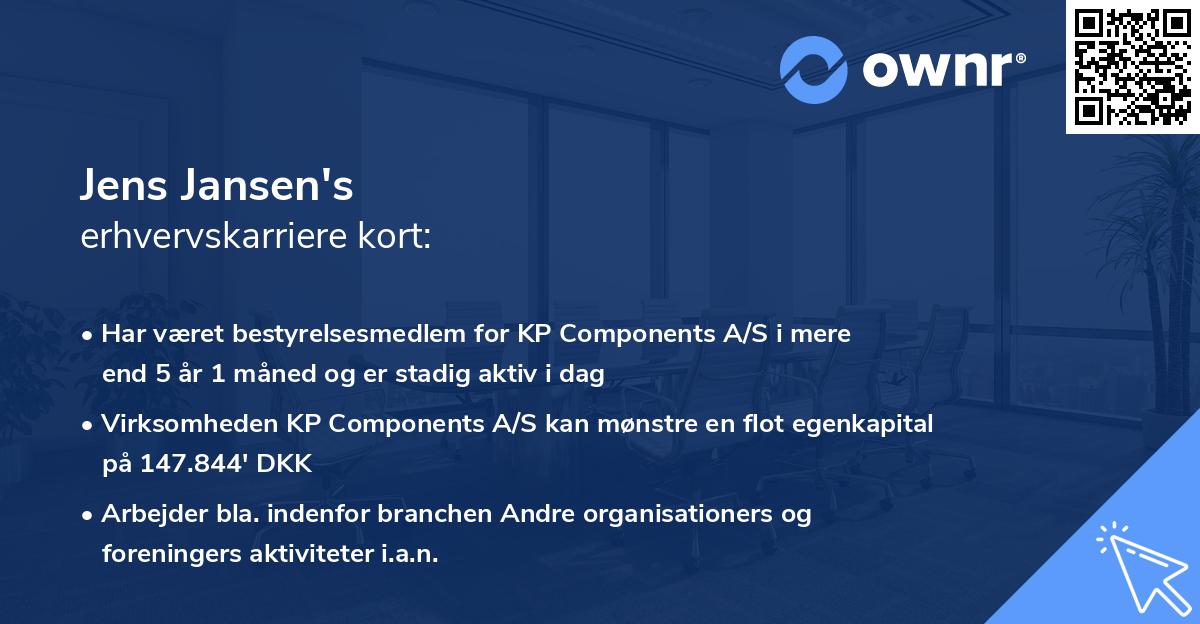 ownr®

Jens Jansen's
erhvervskarriere kort:

• Har været bestyrelsesmedlem for KP Components A/S i mere end 5 år 1 måned og er stadig aktiv i dag

• Virksomheden KP Components A/S kan mønstre en flot egenkapital på 147.844' DKK

• Arbejder bla. indenfor branchen Andre organisationers og foreningers aktiviteter i.a.n.